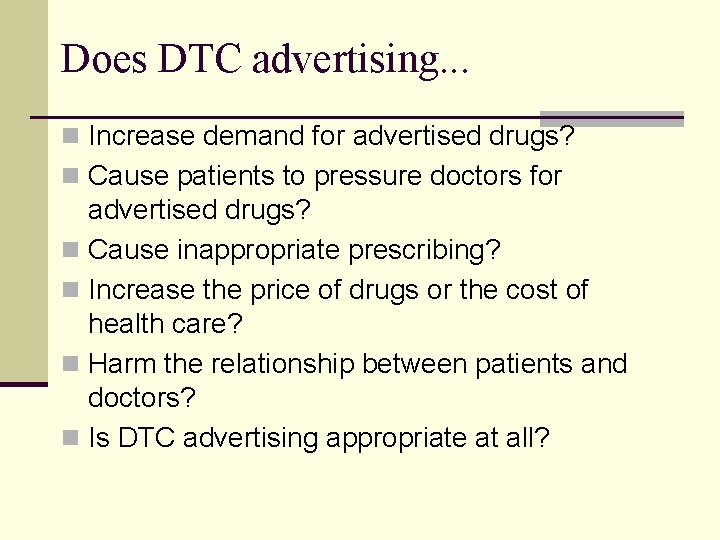 Does DTC advertising...

- Increase demand for advertised drugs?
- Cause patients to pressure doctors for advertised drugs?
- Cause inappropriate prescribing?
- Increase the price of drugs or the cost of health care?
- Harm the relationship between patients and doctors?
- Is DTC advertising appropriate at all?